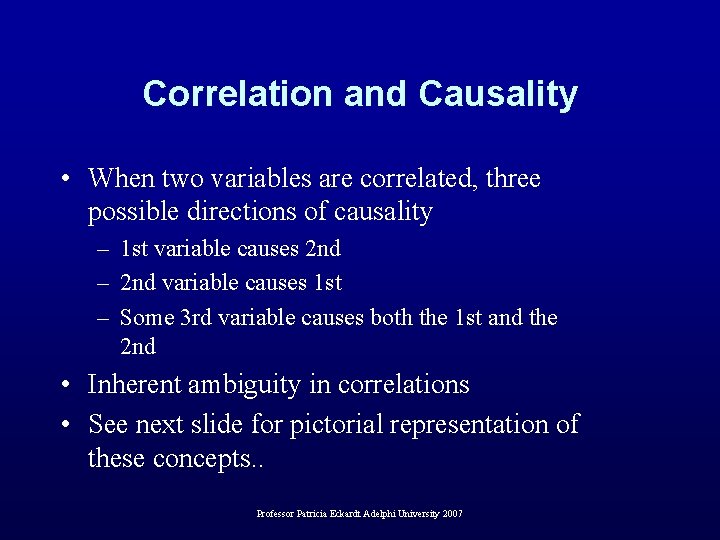 Correlation and Causality

• When two variables are correlated, three possible directions of causality
– 1st variable causes 2nd
– 2nd variable causes 1st
– Some 3rd variable causes both the 1st and the 2nd

• Inherent ambiguity in correlations

• See next slide for pictorial representation of these concepts..

Professor Patricia Eckardt Adelphi University 2007